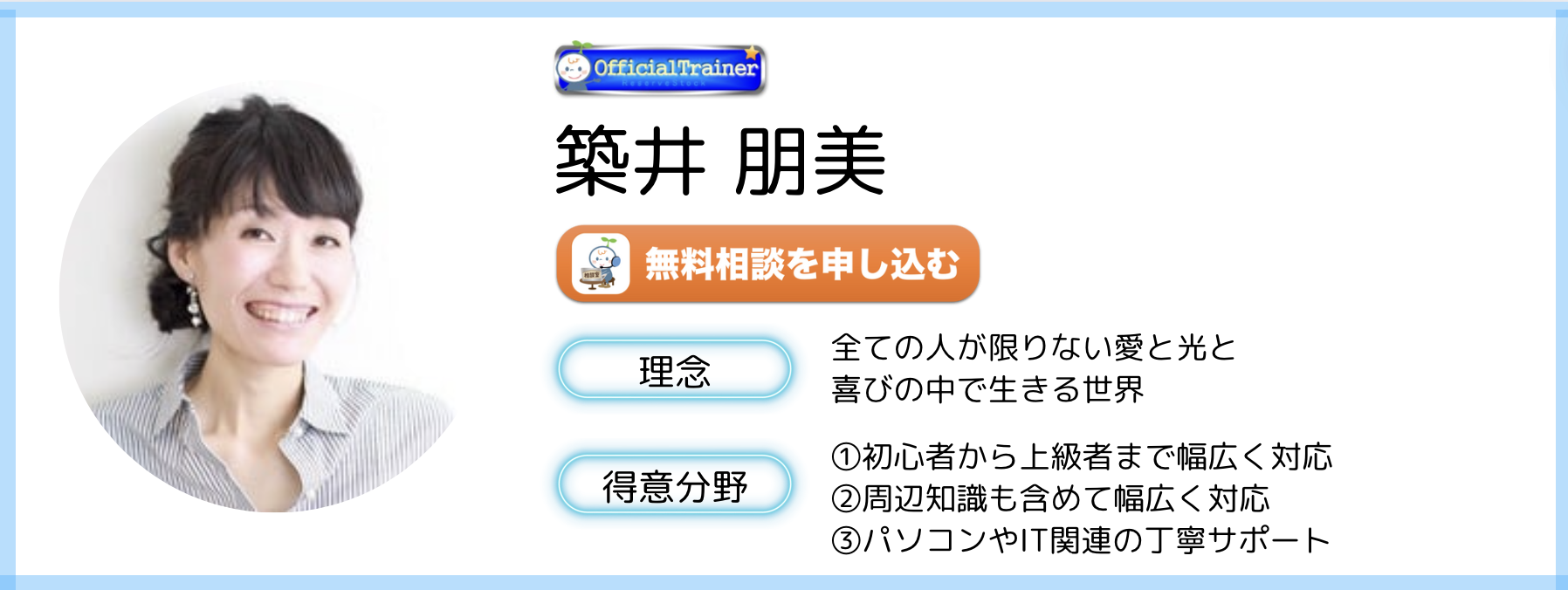 OfficialTrainer

築井 朋美

無料相談を申し込む

理念

全ての人が限りない愛と光と喜びの中で生きる世界

得意分野

①初心者から上級者まで幅広く対応
②周辺知識も含めて幅広く対応
③パソコンやIT関連の丁寧サポート